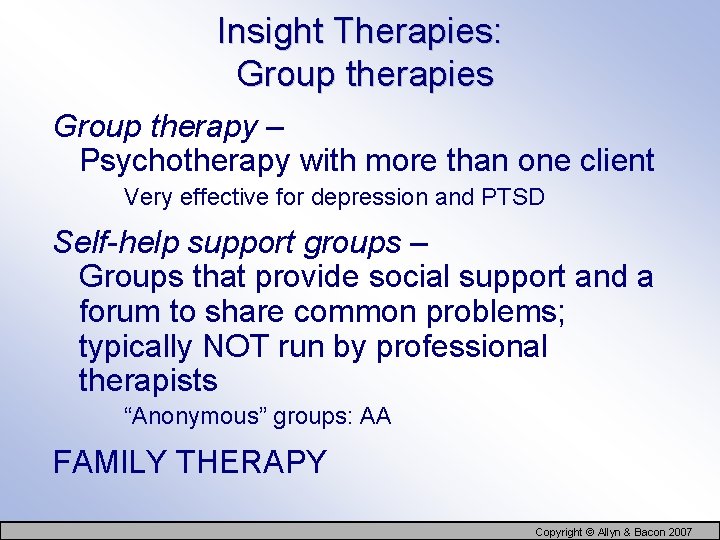 Insight Therapies:
Group therapies

Group therapy –
Psychotherapy with more than one client
Very effective for depression and PTSD

Self-help support groups –
Groups that provide social support and a forum to share common problems; typically NOT run by professional therapists
“Anonymous” groups: AA

FAMILY THERAPY

Copyright © Allyn & Bacon 2007